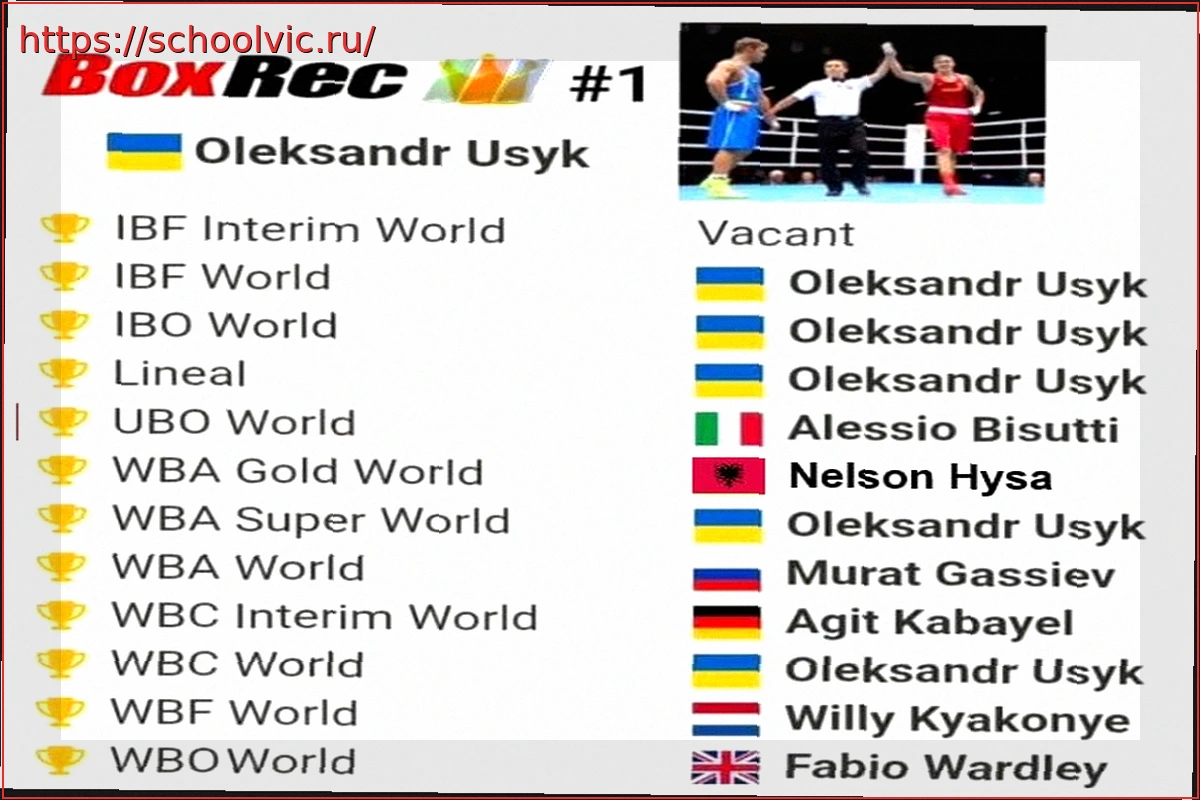 https://schoolvic.ru/

BoxRec #1

Oleksandr Usyk

| | |
|---|---|
| IBF Interim World | Vacant |
| IBF World | Oleksandr Usyk |
| IBO World | Oleksandr Usyk |
| Lineal | Oleksandr Usyk |
| UBO World | Alessio Bisutti |
| WBA Gold World | Nelson Hysa |
| WBA Super World | Oleksandr Usyk |
| WBA World | Murat Gassiev |
| WBC Interim World | Agit Kabayel |
| WBC World | Oleksandr Usyk |
| WBF World | Willy Kyakonye |
| WBO World | Fabio Wardley |